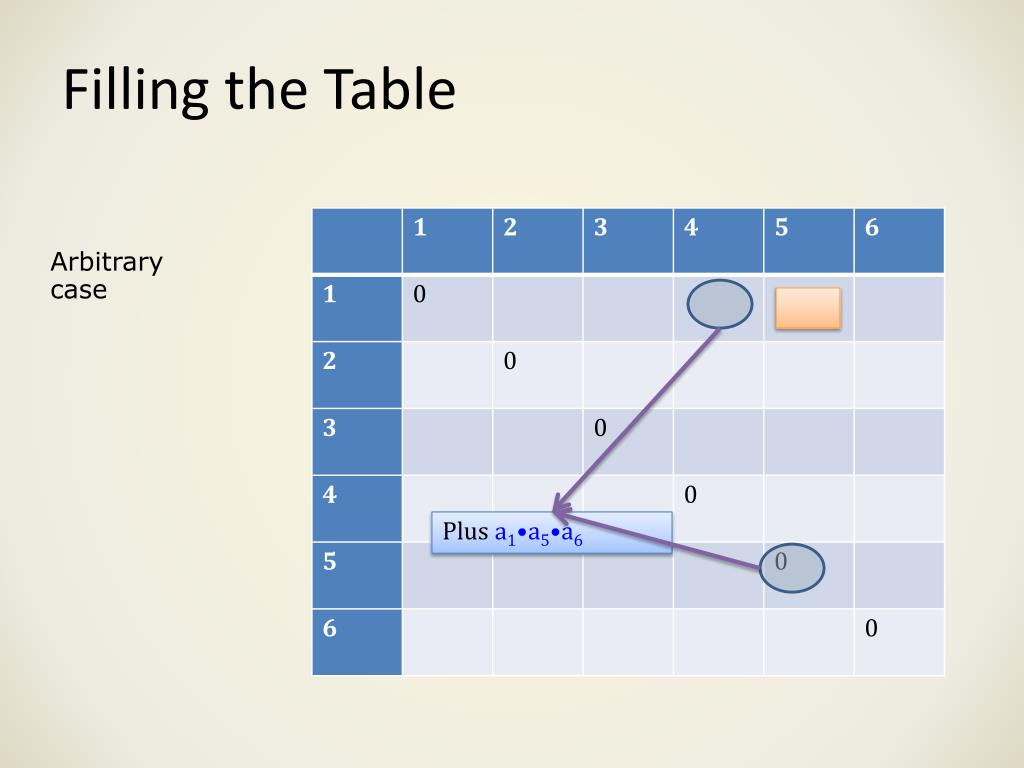 Filling the Table

Arbitrary case

|   | 1 | 2 | 3 | 4 | 5 | 6 |
|---|---|---|---|---|---|---|
| 1 | 0 |   |   |   |   |   |
| 2 |   | 0 |   |   |   |   |
| 3 |   |   | 0 |   |   |   |
| 4 |   |   |   | 0 |   |   |
| 5 |   |   |   |   | 0 |   |
| 6 |   |   |   |   |   | 0 |

Plus $a_1 \bullet a_5 \bullet a_6$